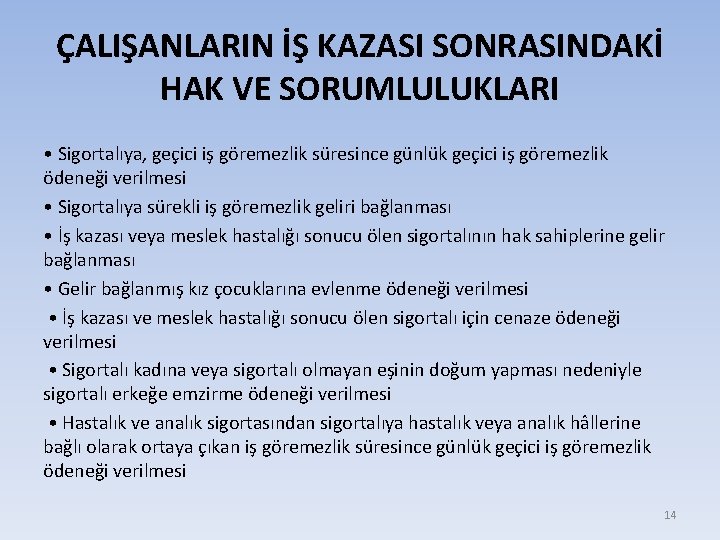 ÇALIŞANLARIN İŞ KAZASI SONRASINDAKİ HAK VE SORUMLULUKLARI

• Sigortalıya, geçici iş göremezlik süresince günlük geçici iş göremezlik ödeneği verilmesi

• Sigortalıya sürekli iş göremezlik geliri bağlanması

• İş kazası veya meslek hastalığı sonucu ölen sigortalının hak sahiplerine gelir bağlanması

• Gelir bağlanmış kız çocuklarına evlenme ödeneği verilmesi

• İş kazası ve meslek hastalığı sonucu ölen sigortalı için cenaze ödeneği verilmesi

• Sigortalı kadına veya sigortalı olmayan eşinin doğum yapması nedeniyle sigortalı erkeğe emzirme ödeneği verilmesi

• Hastalık ve analık sigortasından sigortalıya hastalık veya analık hâllerine bağlı olarak ortaya çıkan iş göremezlik süresince günlük geçici iş göremezlik ödeneği verilmesi

14